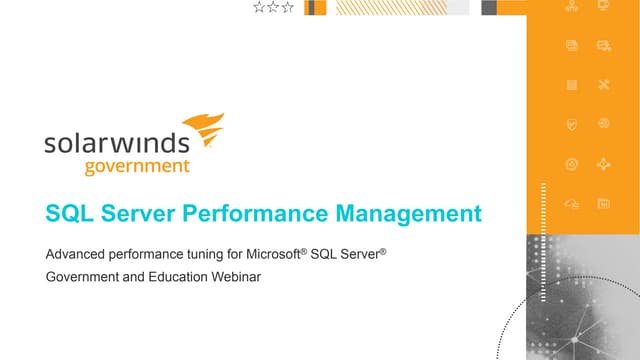 solarwinds
government

SQL Server Performance Management

Advanced performance tuning for Microsoft® SQL Server®

Government and Education Webinar